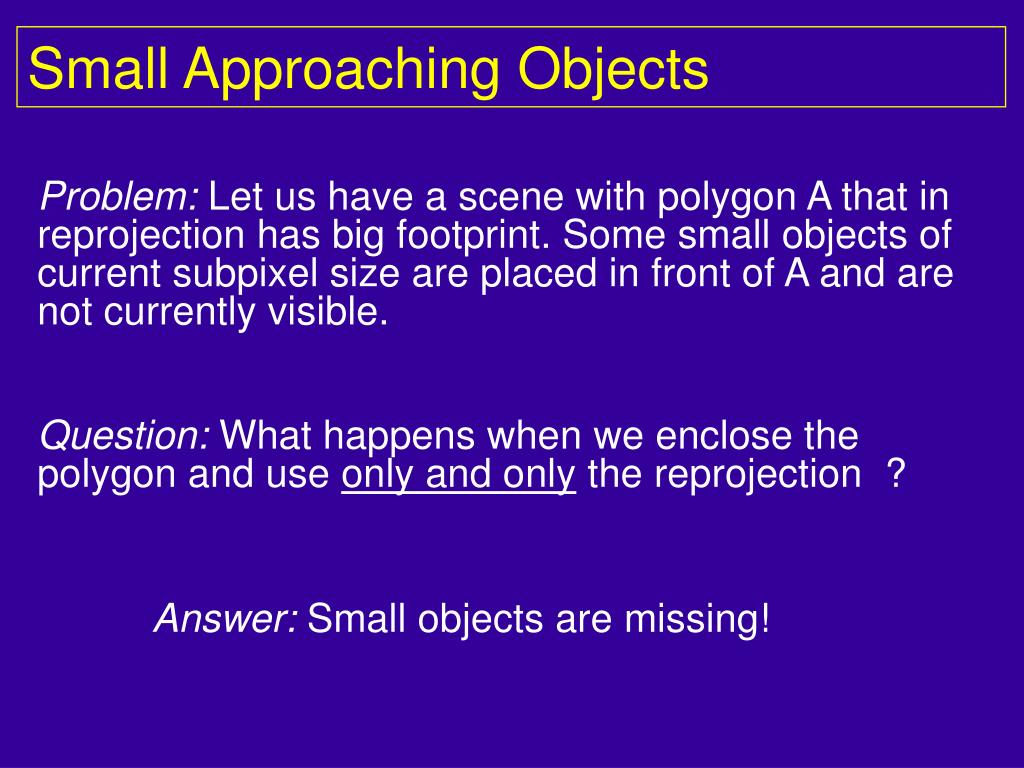 Small Approaching Objects

Problem: Let us have a scene with polygon A that in reprojection has big footprint. Some small objects of current subpixel size are placed in front of A and are not currently visible.

Question: What happens when we enclose the polygon and use only and only the reprojection ?

Answer: Small objects are missing!